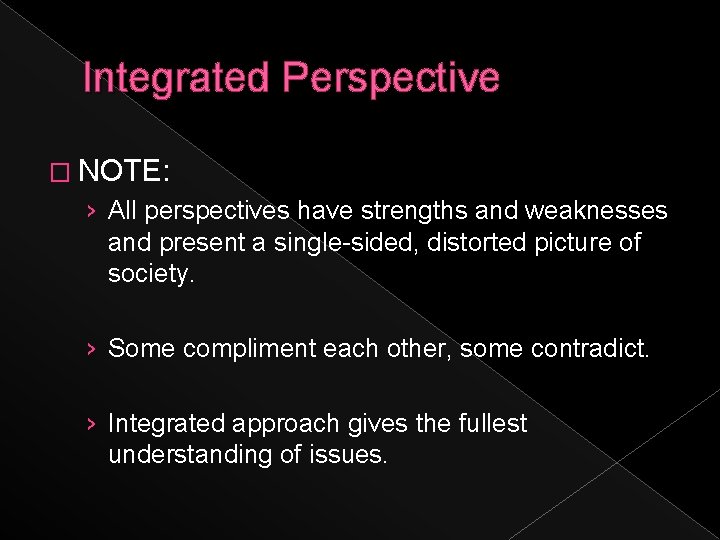 Integrated Perspective

□ NOTE:

› All perspectives have strengths and weaknesses and present a single-sided, distorted picture of society.

› Some compliment each other, some contradict.

› Integrated approach gives the fullest understanding of issues.